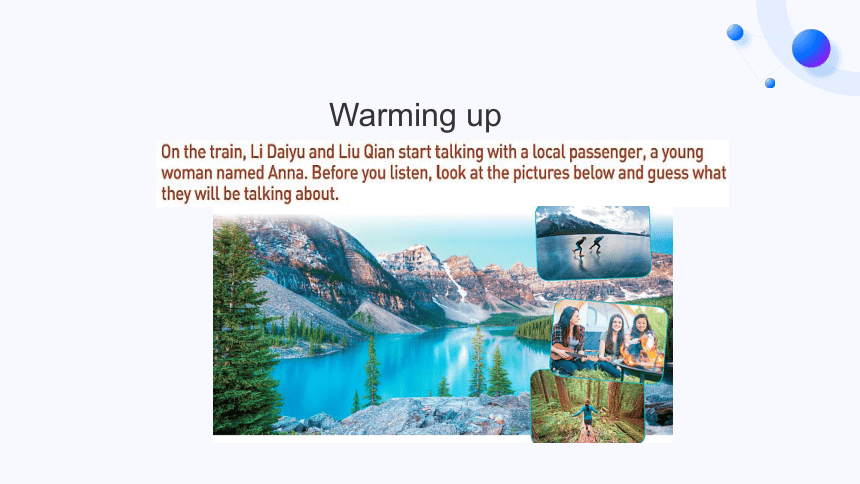 Warming up

On the train, Li Daiyu and Liu Qian start talking with a local passenger, a young woman named Anna. Before you listen, look at the pictures below and guess what they will be talking about.